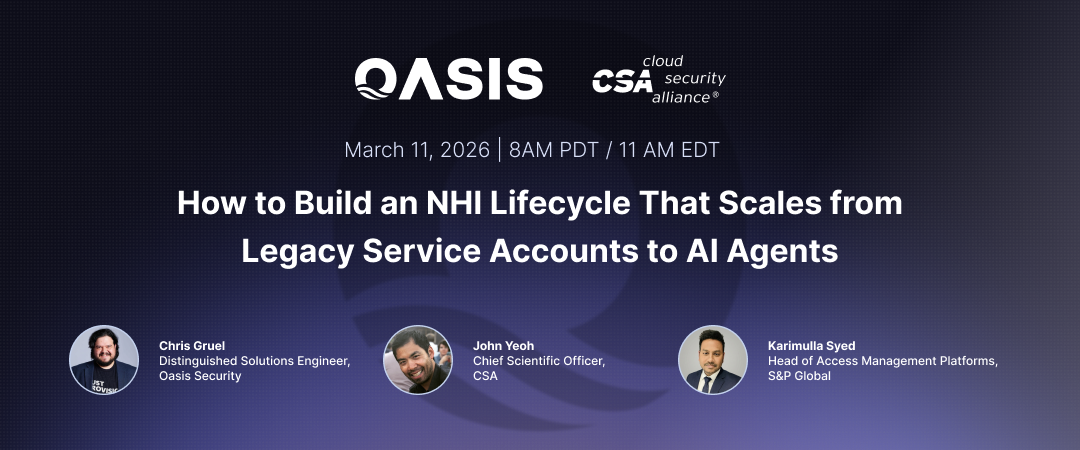 OASIS

CSA cloud security alliance®

March 11, 2026 | 8AM PDT / 11 AM EDT

How to Build an NHI Lifecycle That Scales from Legacy Service Accounts to AI Agents

Chris Gruel
Distinguished Solutions Engineer, Oasis Security

John Yeoh
Chief Scientific Officer, CSA

Karimulla Syed
Head of Access Management Platforms, S&P Global